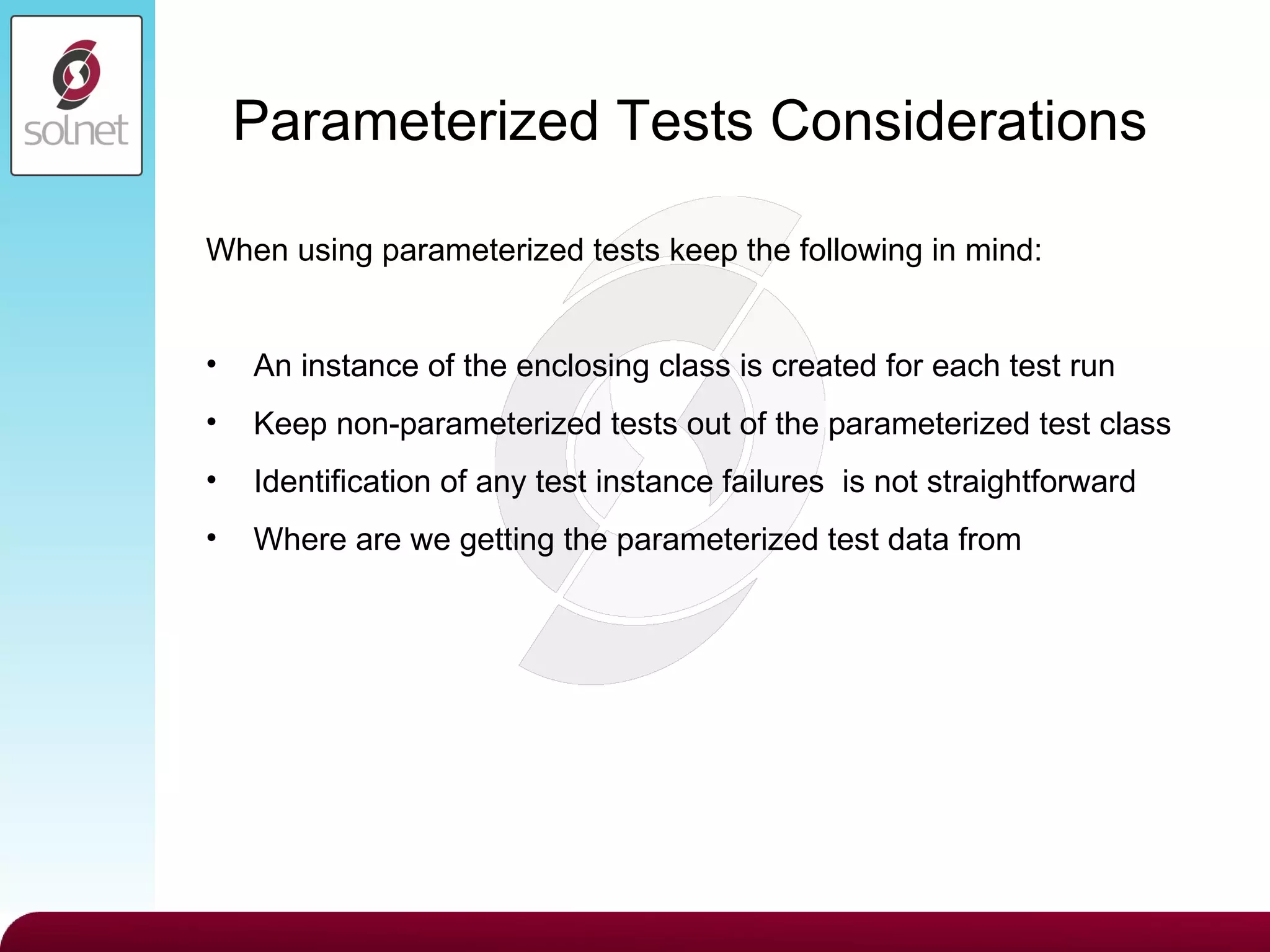 solnet

Parameterized Tests Considerations

When using parameterized tests keep the following in mind:

• An instance of the enclosing class is created for each test run
• Keep non-parameterized tests out of the parameterized test class
• Identification of any test instance failures  is not straightforward
• Where are we getting the parameterized test data from